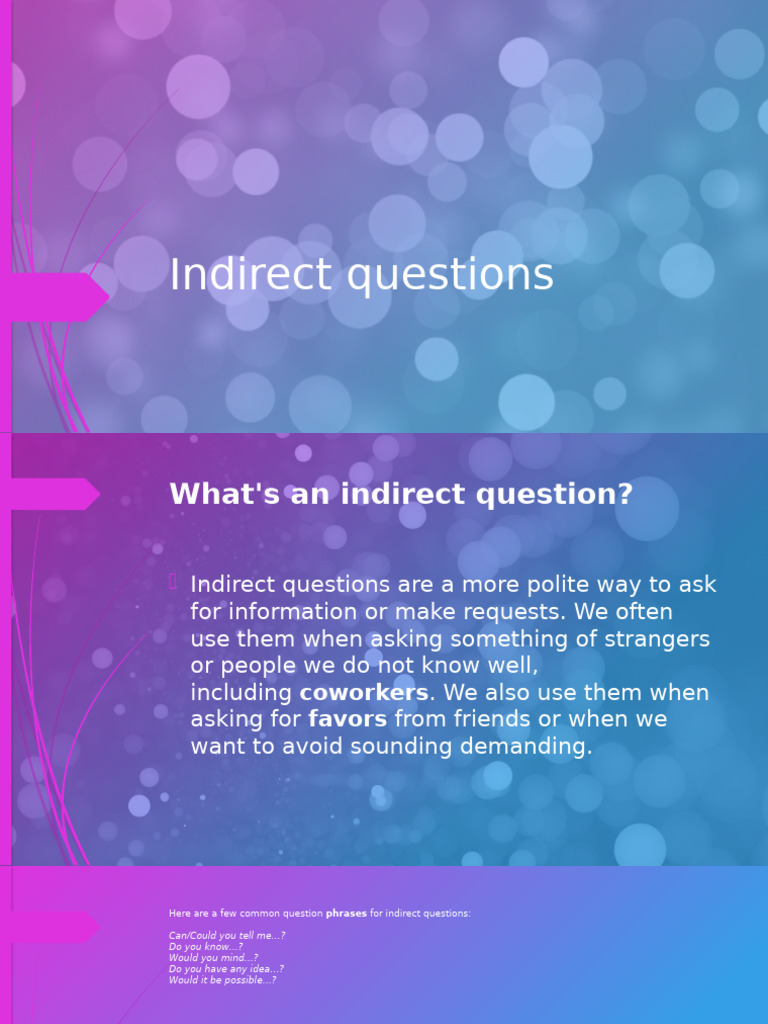 Indirect questions

What's an indirect question?

Indirect questions are a more polite way to ask for information or make requests. We often use them when asking something of strangers or people we do not know well, including coworkers. We also use them when asking for favors from friends or when we want to avoid sounding demanding.

Here are a few common question phrases for indirect questions:

Can/Could you tell me...?
Do you know...?
Would you mind...?
Do you have any idea...?
Would it be possible...?